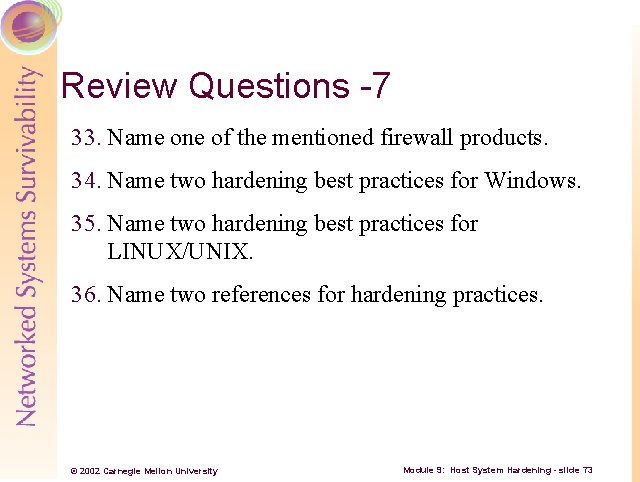 Networked Systems Survivability

Review Questions -7

33. Name one of the mentioned firewall products.

34. Name two hardening best practices for Windows.

35. Name two hardening best practices for LINUX/UNIX.

36. Name two references for hardening practices.

© 2002 Carnegie Mellon University

Module 9: Host System Hardening - slide 73